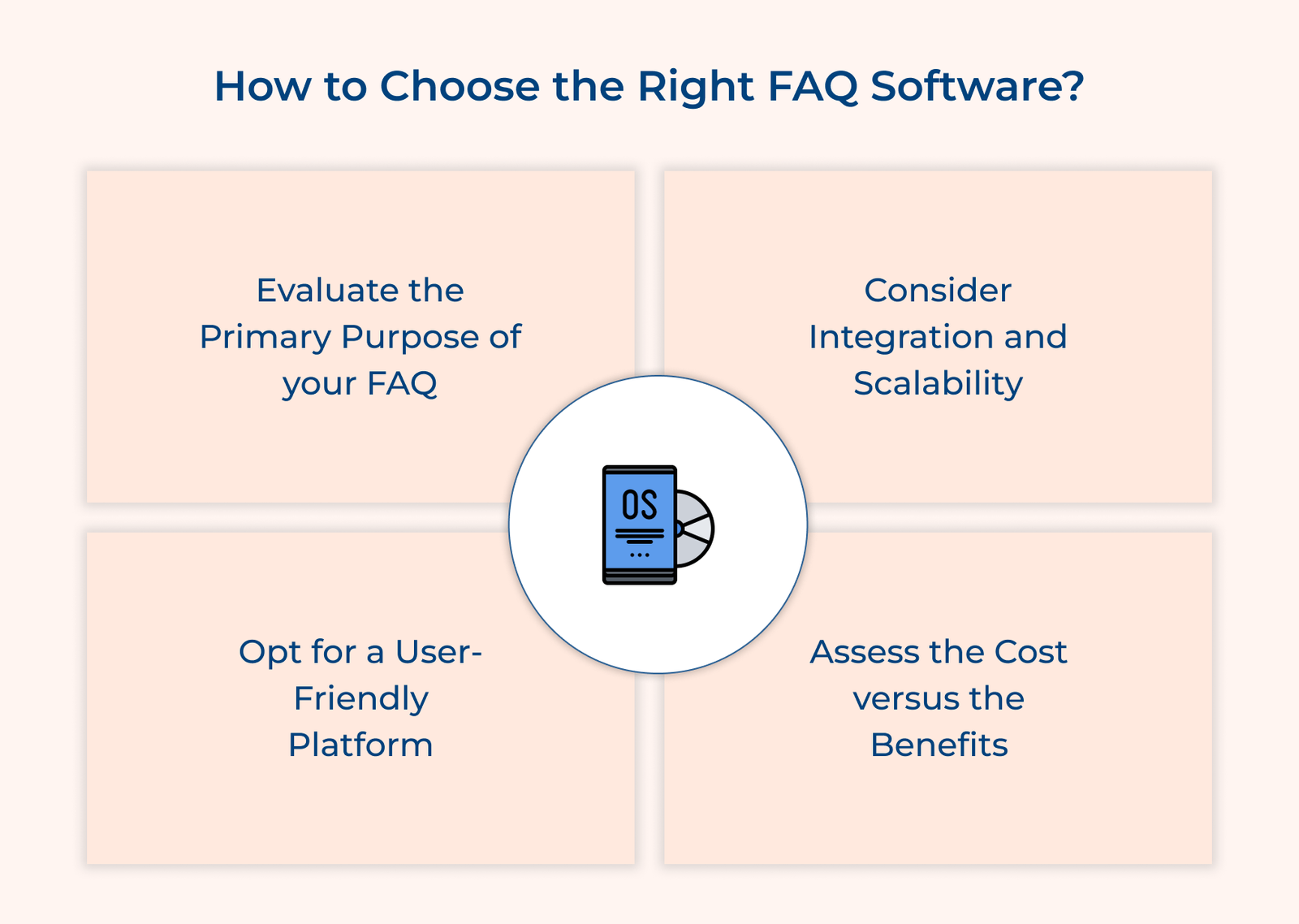 How to Choose the Right FAQ Software?

Evaluate the Primary Purpose of your FAQ

Consider Integration and Scalability

OS

Opt for a User-Friendly Platform

Assess the Cost versus the Benefits